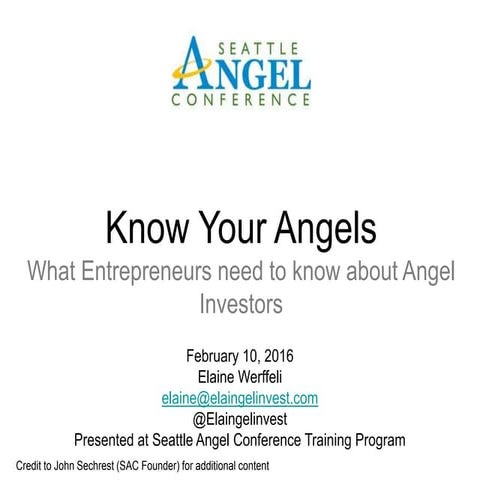 SEATTLE
ANGEL
CONFERENCE

Know Your Angels

What Entrepreneurs need to know about Angel Investors

February 10, 2016
Elaine Werffeli
elaine@elaingelinvest.com
@Elaingelinvest
Presented at Seattle Angel Conference Training Program

Credit to John Sechrest (SAC Founder) for additional content